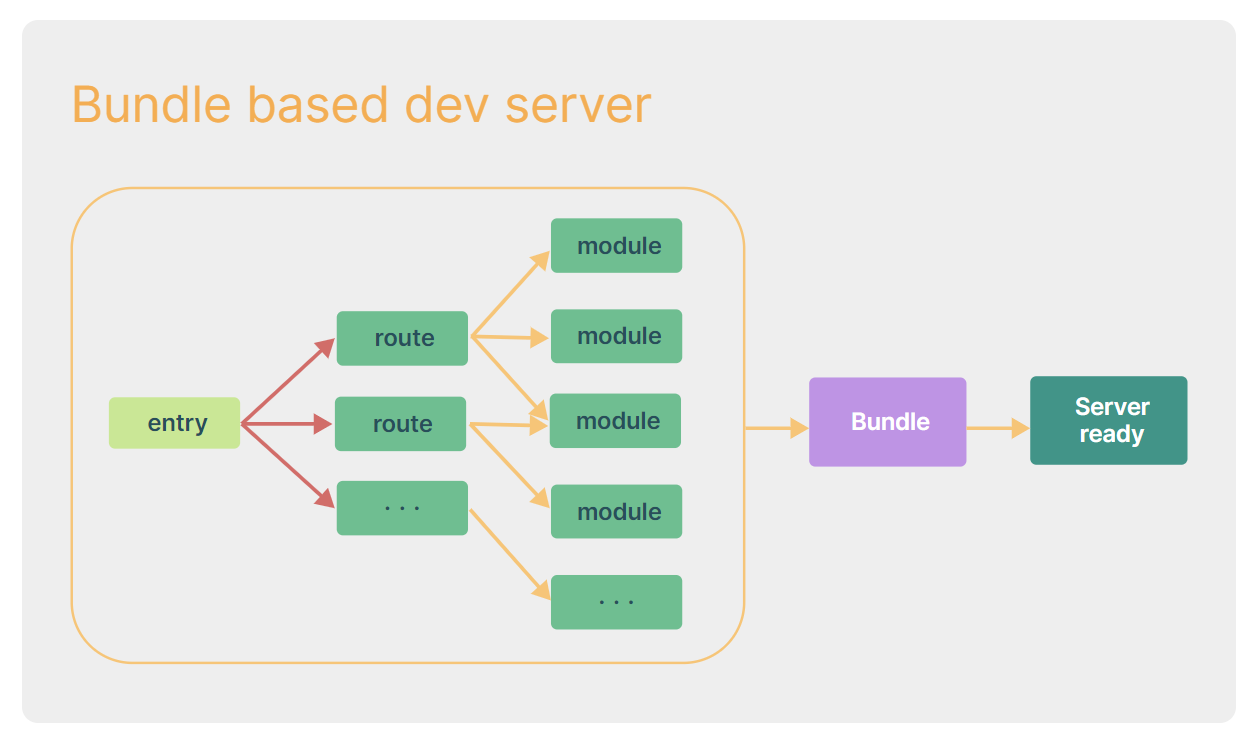 Bundle based dev server

entry

route

route

· · ·

module

module

module

module

· · ·

Bundle

Server ready